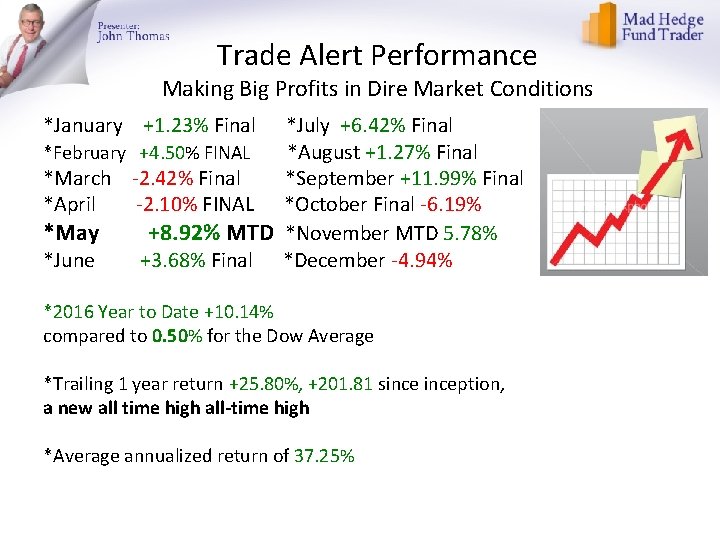 Presenter:
John Thomas

Mad Hedge
Fund Trader

Trade Alert Performance
Making Big Profits in Dire Market Conditions

*January +1.23% Final
*February +4.50% FINAL
*March -2.42% Final
*April -2.10% FINAL
*May +8.92% MTD
*June +3.68% Final

*July +6.42% Final
*August +1.27% Final
*September +11.99% Final
*October Final -6.19%
*November MTD 5.78%
*December -4.94%

*2016 Year to Date +10.14%
compared to 0.50% for the Dow Average

*Trailing 1 year return +25.80%, +201.81 since inception,
a new all time high all-time high

*Average annualized return of 37.25%